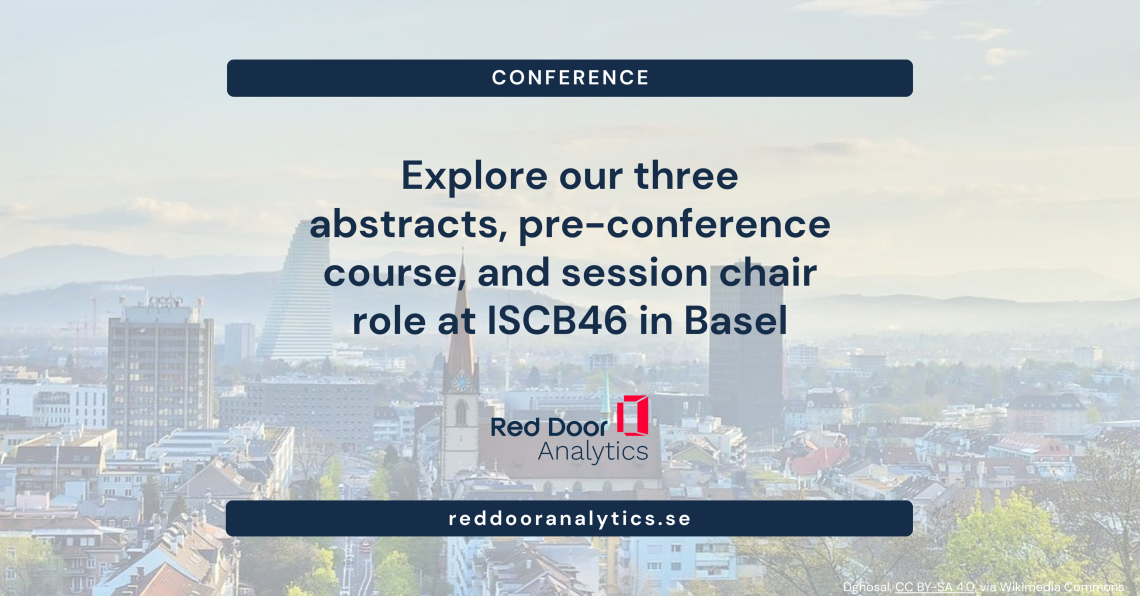 CONFERENCE

Explore our three abstracts, pre-conference course, and session chair role at ISCB46 in Basel

Red Door Analytics

reddooranalytics.se

Dghosal, CC BY-SA 4.0, via Wikimedia Commons